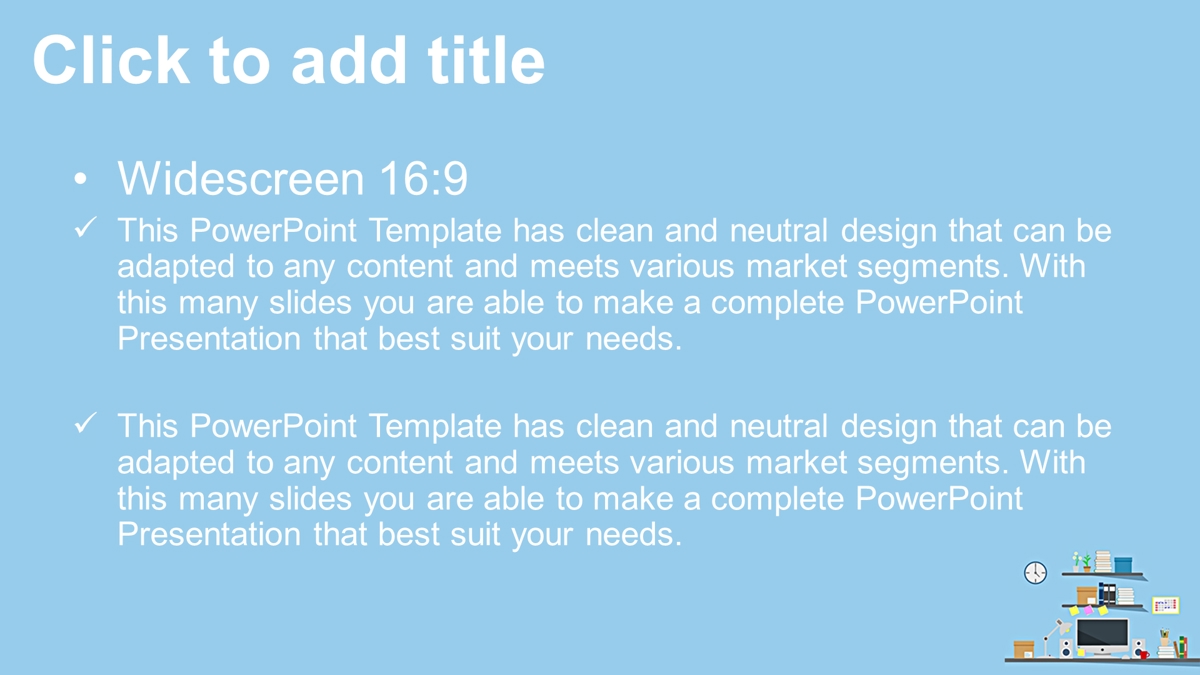 Click to add title

• Widescreen 16:9

✓ This PowerPoint Template has clean and neutral design that can be adapted to any content and meets various market segments. With this many slides you are able to make a complete PowerPoint Presentation that best suit your needs.

✓ This PowerPoint Template has clean and neutral design that can be adapted to any content and meets various market segments. With this many slides you are able to make a complete PowerPoint Presentation that best suit your needs.